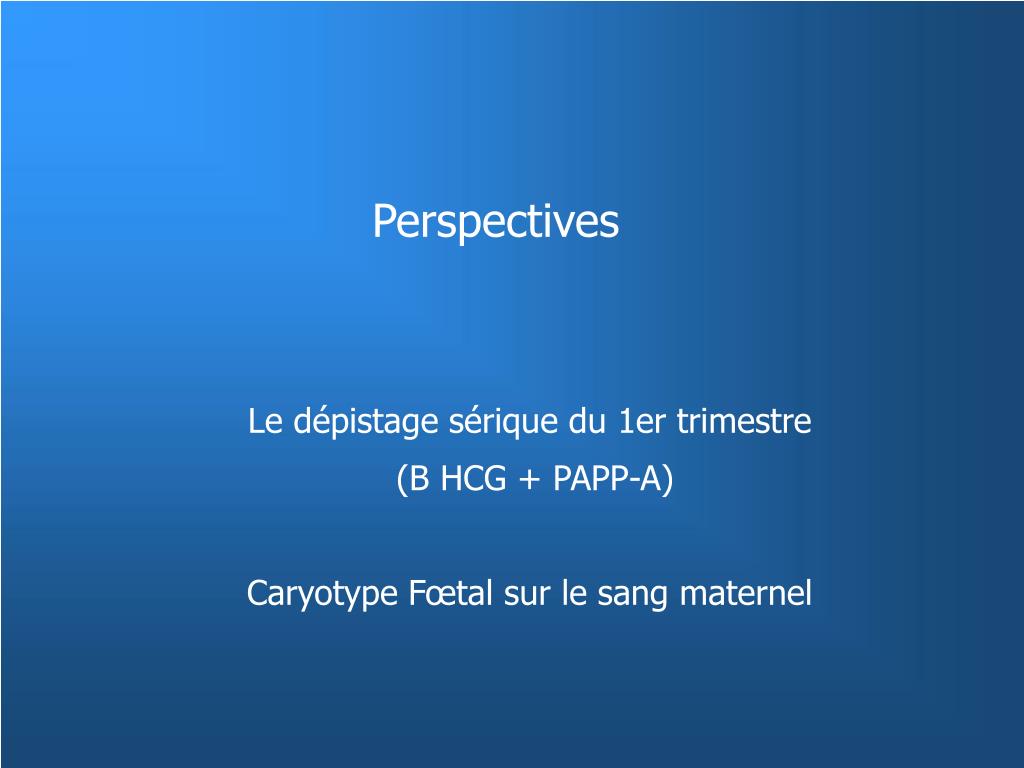 Perspectives

Le dépistage sérique du 1er trimestre
(B HCG + PAPP-A)

Caryotype Fœtal sur le sang maternel